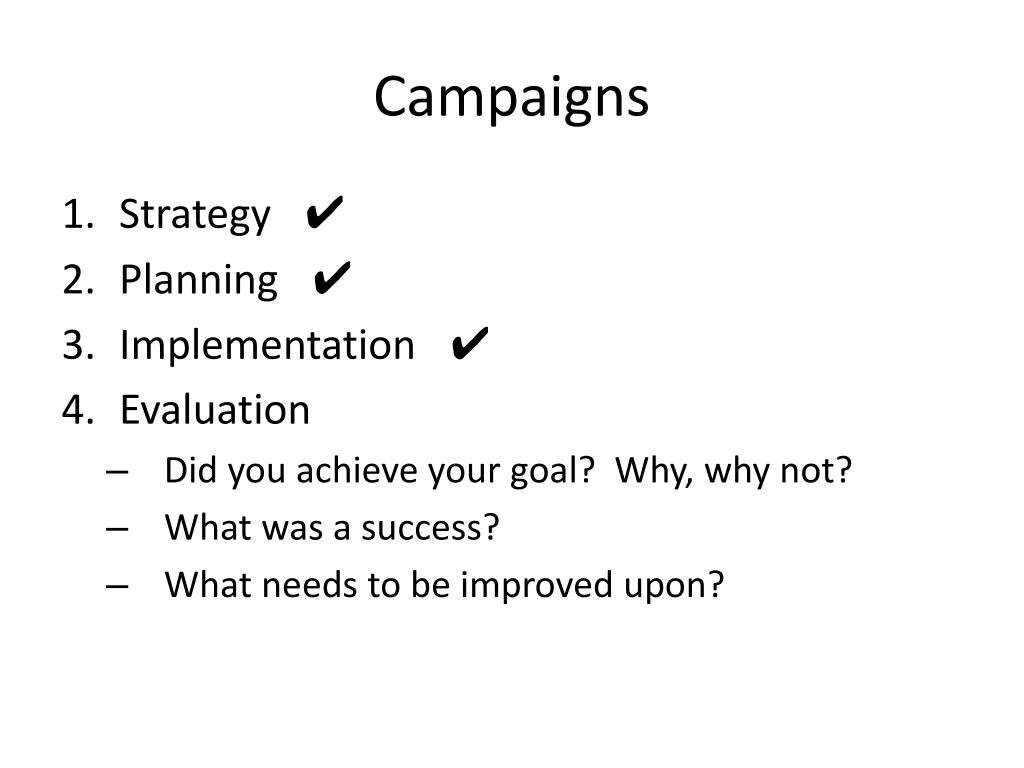 Campaigns

1. Strategy ✔
2. Planning ✔
3. Implementation ✔
4. Evaluation
– Did you achieve your goal? Why, why not?
– What was a success?
– What needs to be improved upon?